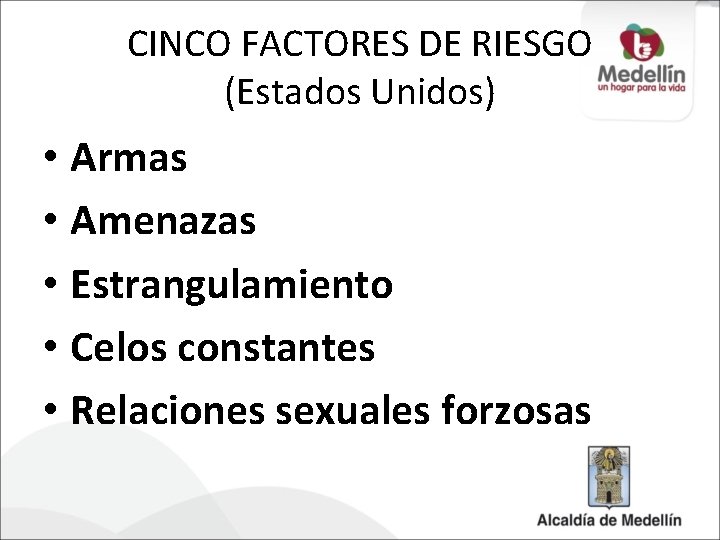 CINCO FACTORES DE RIESGO
(Estados Unidos)

Medellín
un hogar para la vida

• Armas
• Amenazas
• Estrangulamiento
• Celos constantes
• Relaciones sexuales forzosas

Alcaldía de Medellín